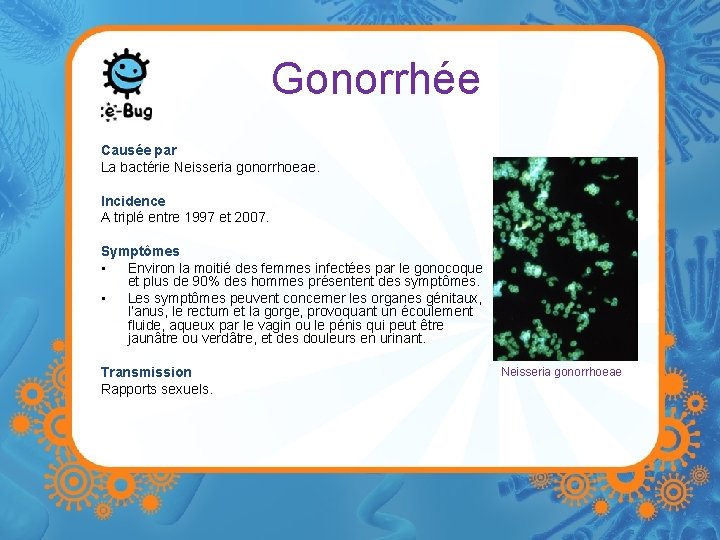 e-Bug

Gonorrhée

Causée par
La bactérie Neisseria gonorrhoeae.

Incidence
A triplé entre 1997 et 2007.

Symptômes
• Environ la moitié des femmes infectées par le gonocoque et plus de 90% des hommes présentent des symptômes.
• Les symptômes peuvent concerner les organes génitaux, l'anus, le rectum et la gorge, provoquant un écoulement fluide, aqueux par le vagin ou le pénis qui peut être jaunâtre ou verdâtre, et des douleurs en urinant.

Transmission
Rapports sexuels.

Neisseria gonorrhoeae